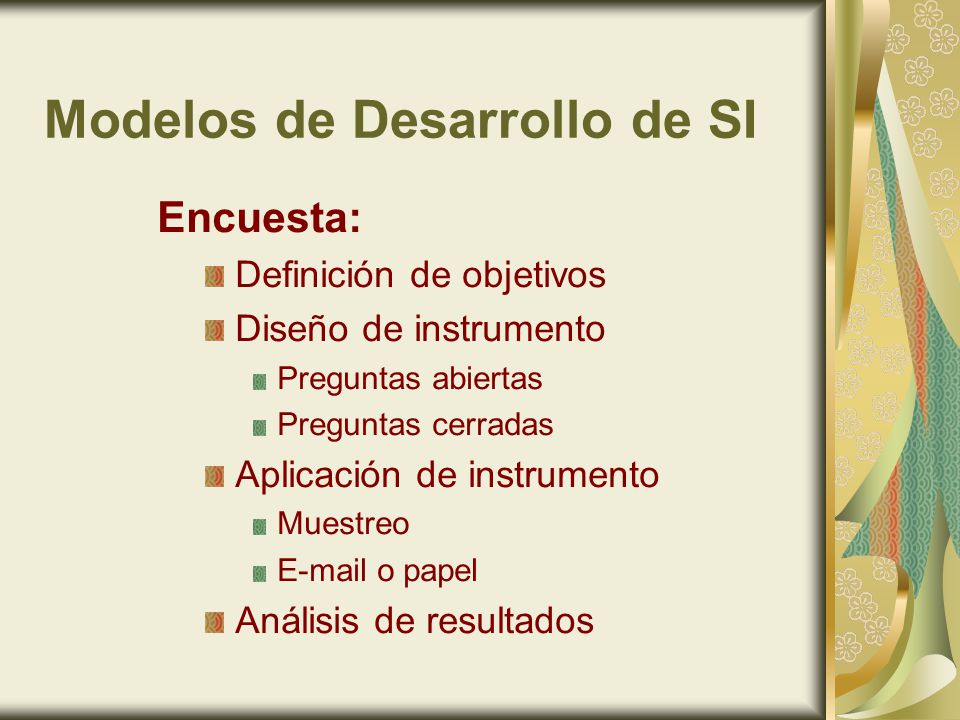 Modelos de Desarrollo de SI

Encuesta:

Definición de objetivos

Diseño de instrumento

Preguntas abiertas

Preguntas cerradas

Aplicación de instrumento

Muestreo

E-mail o papel

Análisis de resultados